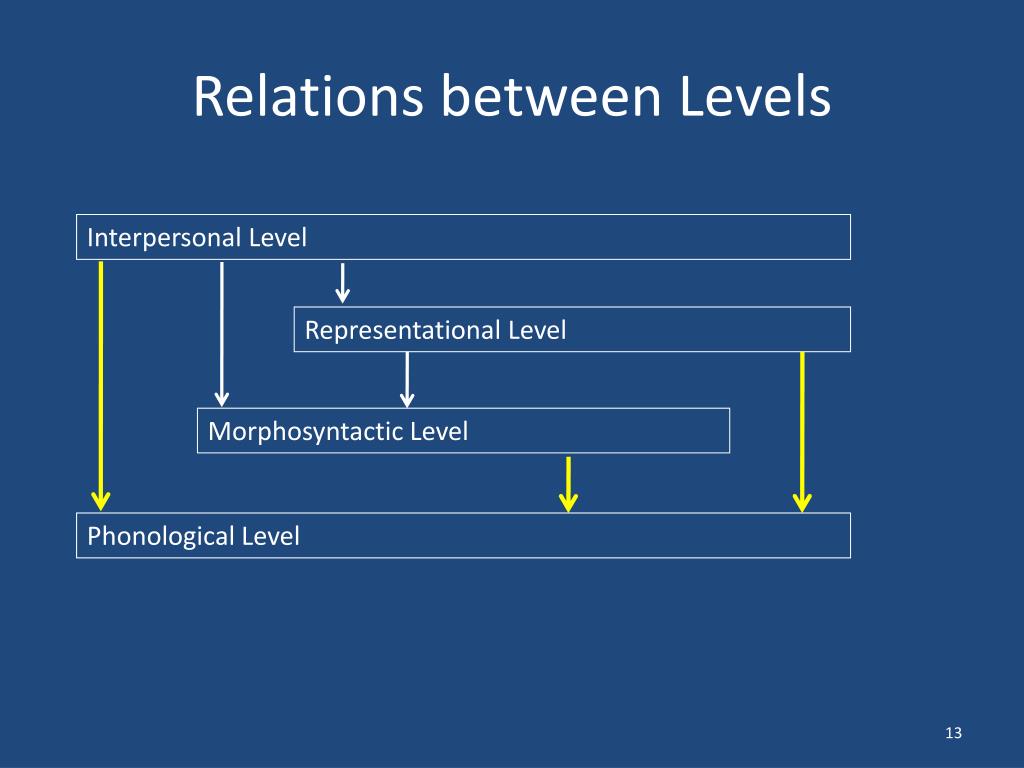 Relations between Levels

Interpersonal Level

Representational Level

Morphosyntactic Level

Phonological Level

13